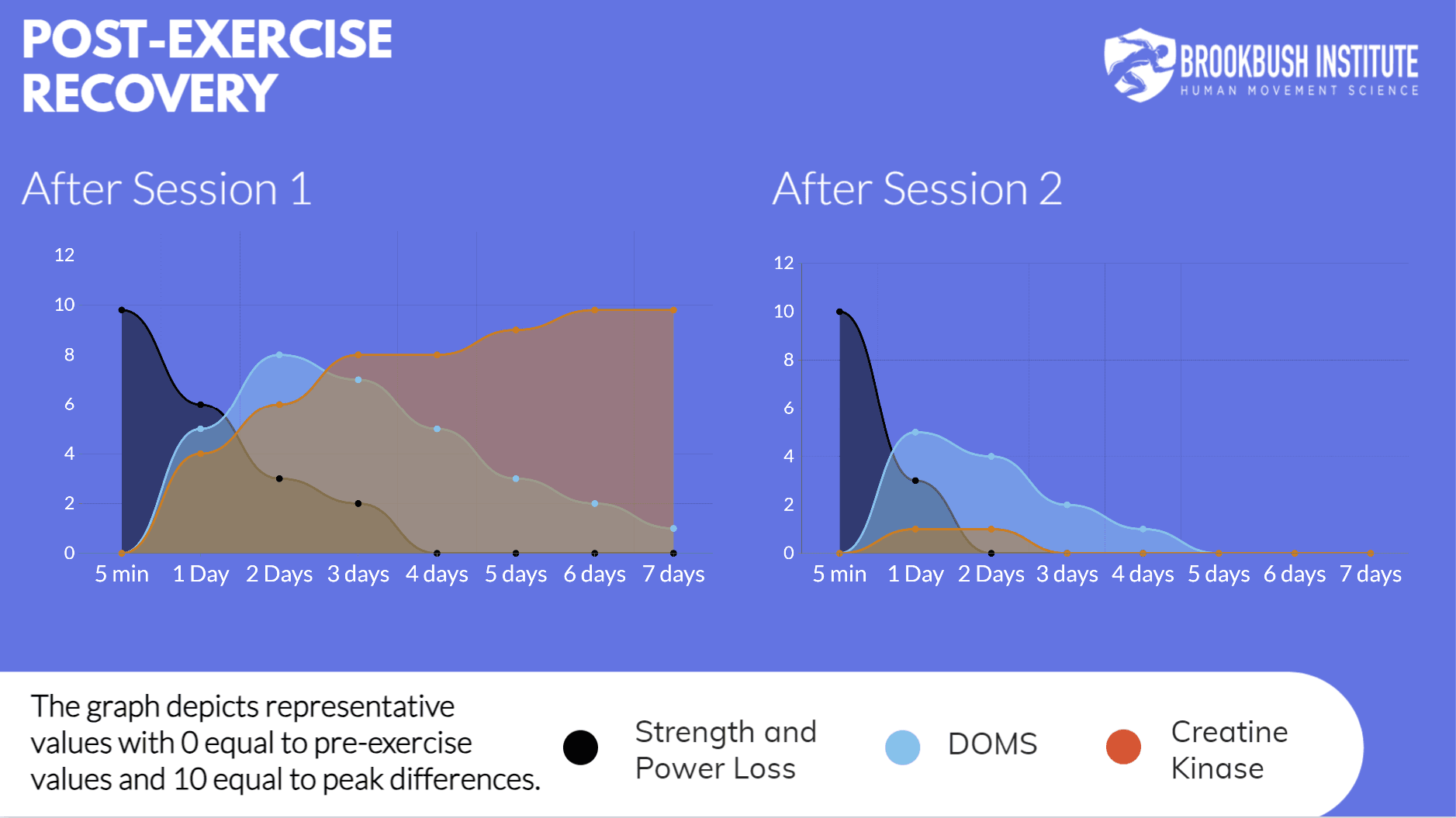 POST-EXERCISE RECOVERY

BROOKBUSH INSTITUTE
HUMAN MOVEMENT SCIENCE

After Session 1

12
10
8
6
4
2
0
5 min 1 Day 2 Days 3 days 4 days 5 days 6 days 7 days

After Session 2

12
10
8
6
4
2
0
5 min 1 Day 2 Days 3 days 4 days 5 days 6 days 7 days

The graph depicts representative values with 0 equal to pre-exercise values and 10 equal to peak differences.

Strength and Power Loss

DOMS

Creatine Kinase